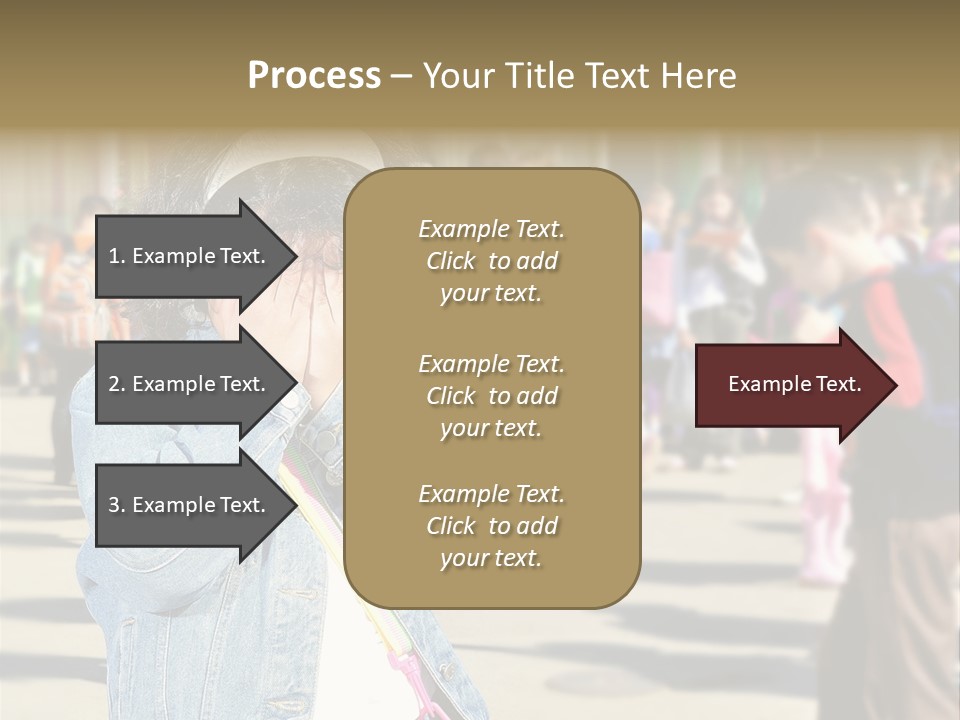 Process – Your Title Text Here

1. Example Text.

2. Example Text.

3. Example Text.

Example Text. Click to add your text.

Example Text. Click to add your text.

Example Text. Click to add your text.

Example Text.